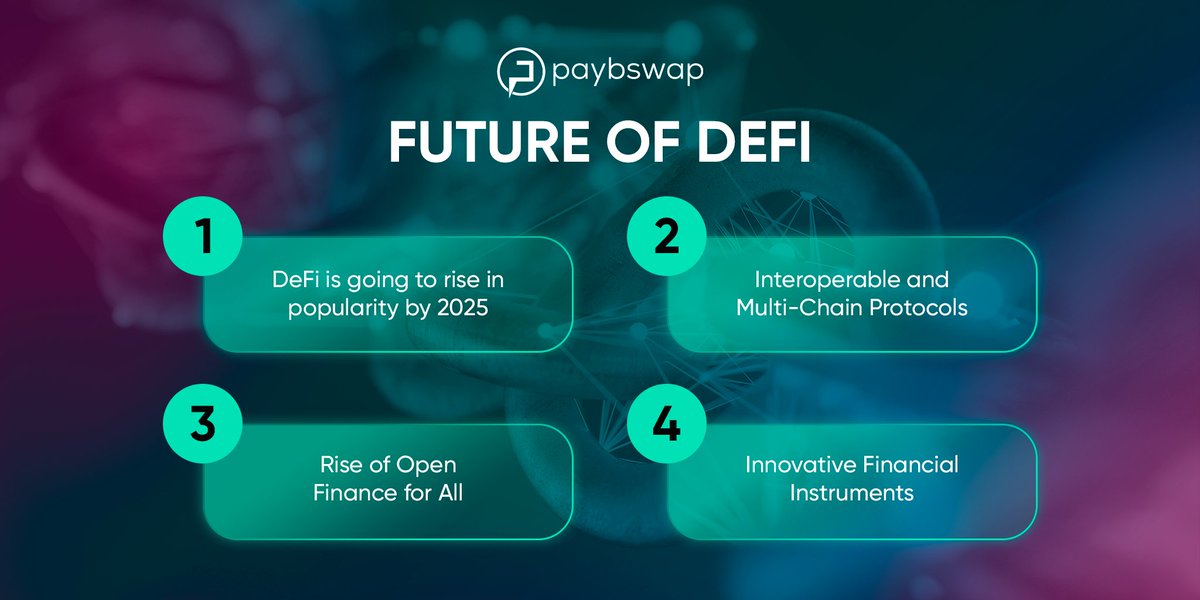 paybswap

FUTURE OF DEFI

1
DeFi is going to rise in popularity by 2025

2
Interoperable and Multi-Chain Protocols

3
Rise of Open Finance for All

4
Innovative Financial Instruments